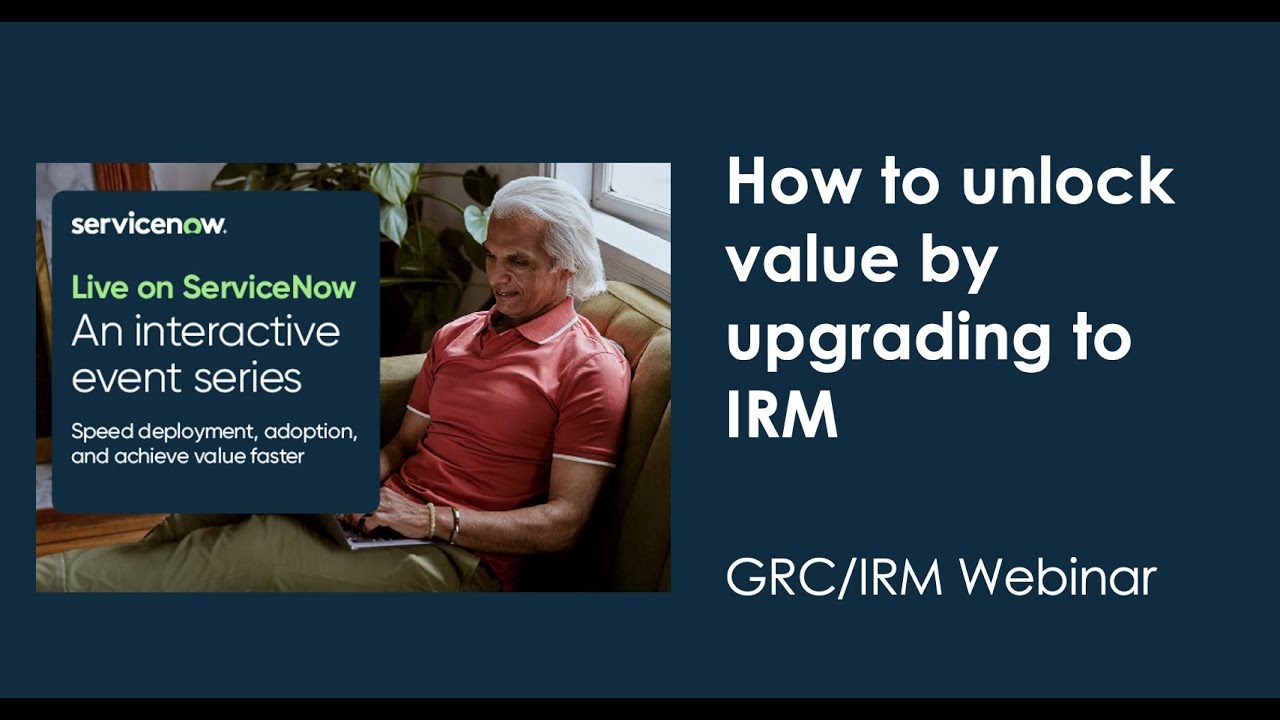 servicenow.

Live on ServiceNow
An interactive event series

Speed deployment, adoption, and achieve value faster

How to unlock value by upgrading to IRM

GRC/IRM Webinar